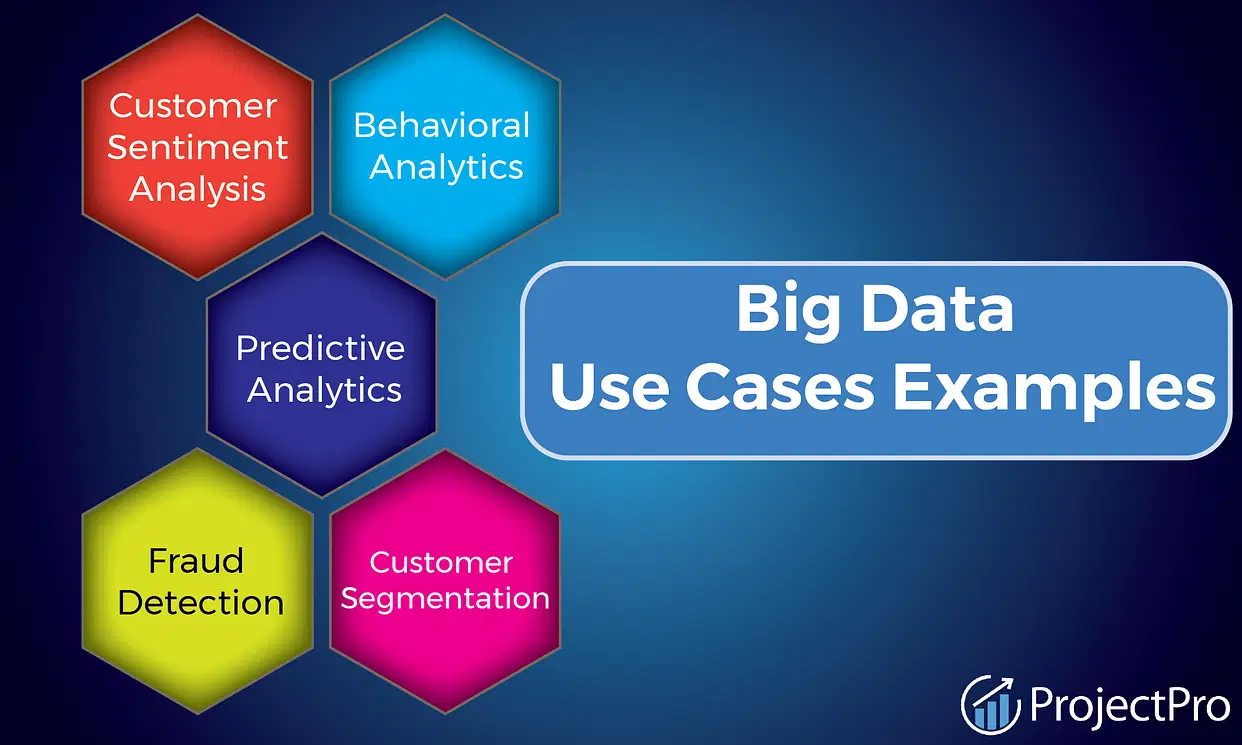 Customer Sentiment Analysis

Behavioral Analytics

Predictive Analytics

Fraud Detection

Customer Segmentation

Big Data Use Cases Examples

ProjectPro